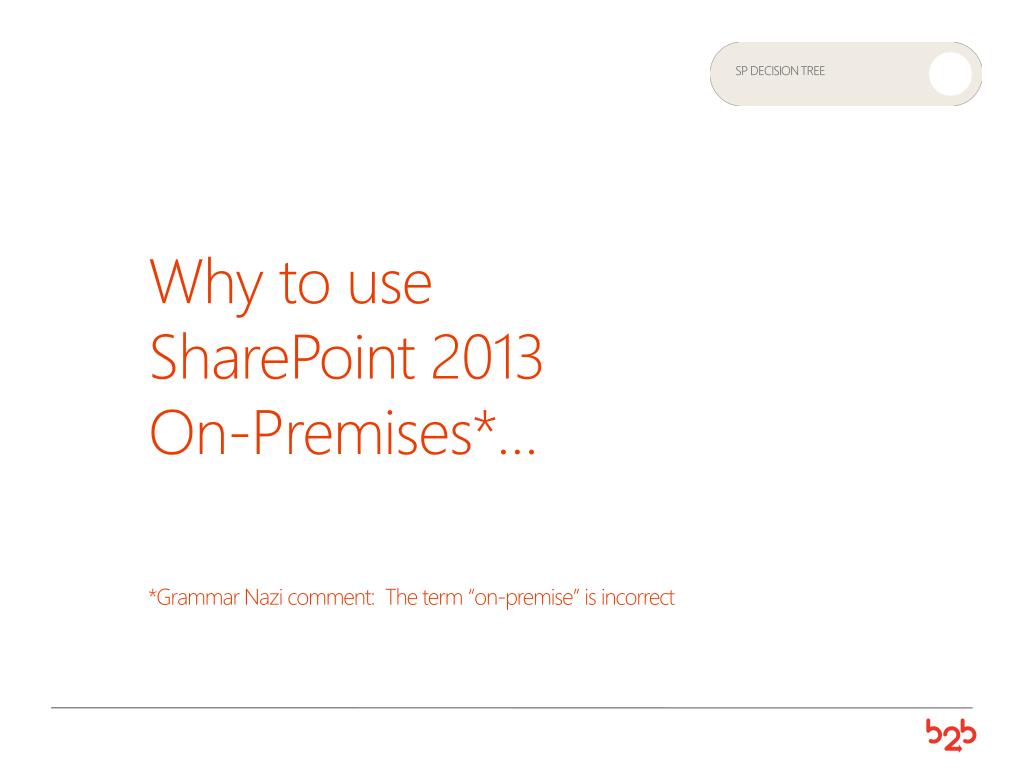 SP DECISION TREE

Why to use SharePoint 2013 On-Premises*…

*Grammar Nazi comment: The term "on-premise" is incorrect

b2b